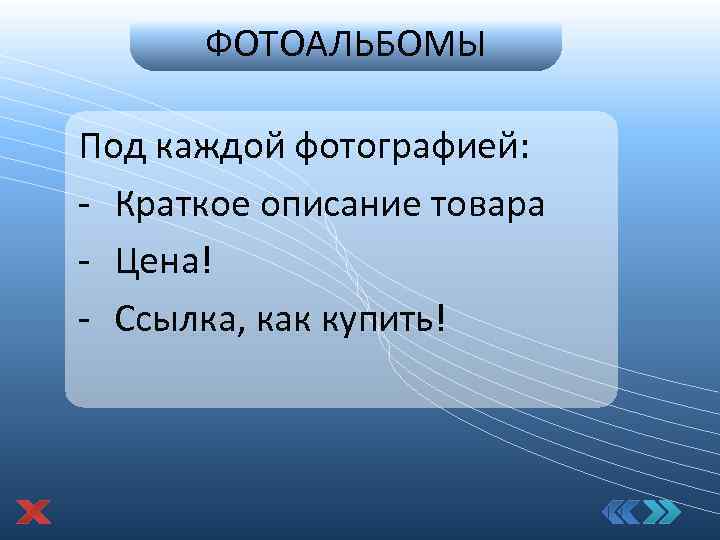 ФОТОАЛЬБОМЫ

Под каждой фотографией:
- Краткое описание товара
- Цена!
- Ссылка, как купить!